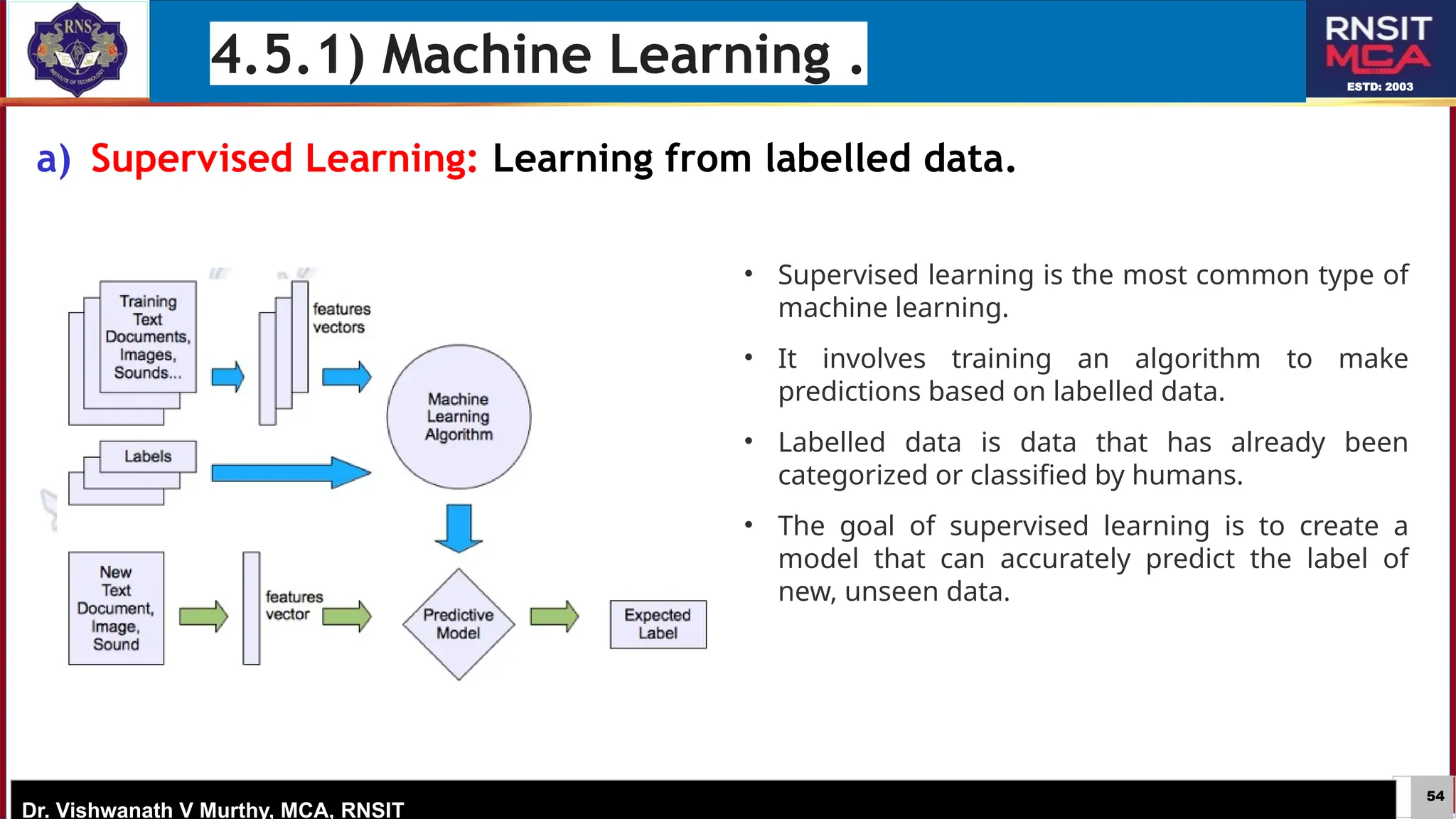 RNS INSTITUTE OF TECHNOLOGY

4.5.1) Machine Learning .

RNSIT MCA ESTD: 2003

a) Supervised Learning: Learning from labelled data.

Training Text Documents, Images, Sounds...

features vectors

Machine Learning Algorithm

Labels

New Text Document, Image, Sound

features vector

Predictive Model

Expected Label

• Supervised learning is the most common type of machine learning.

• It involves training an algorithm to make predictions based on labelled data.

• Labelled data is data that has already been categorized or classified by humans.

• The goal of supervised learning is to create a model that can accurately predict the label of new, unseen data.

Dr. Vishwanath V Murthy, MCA, RNSIT

54